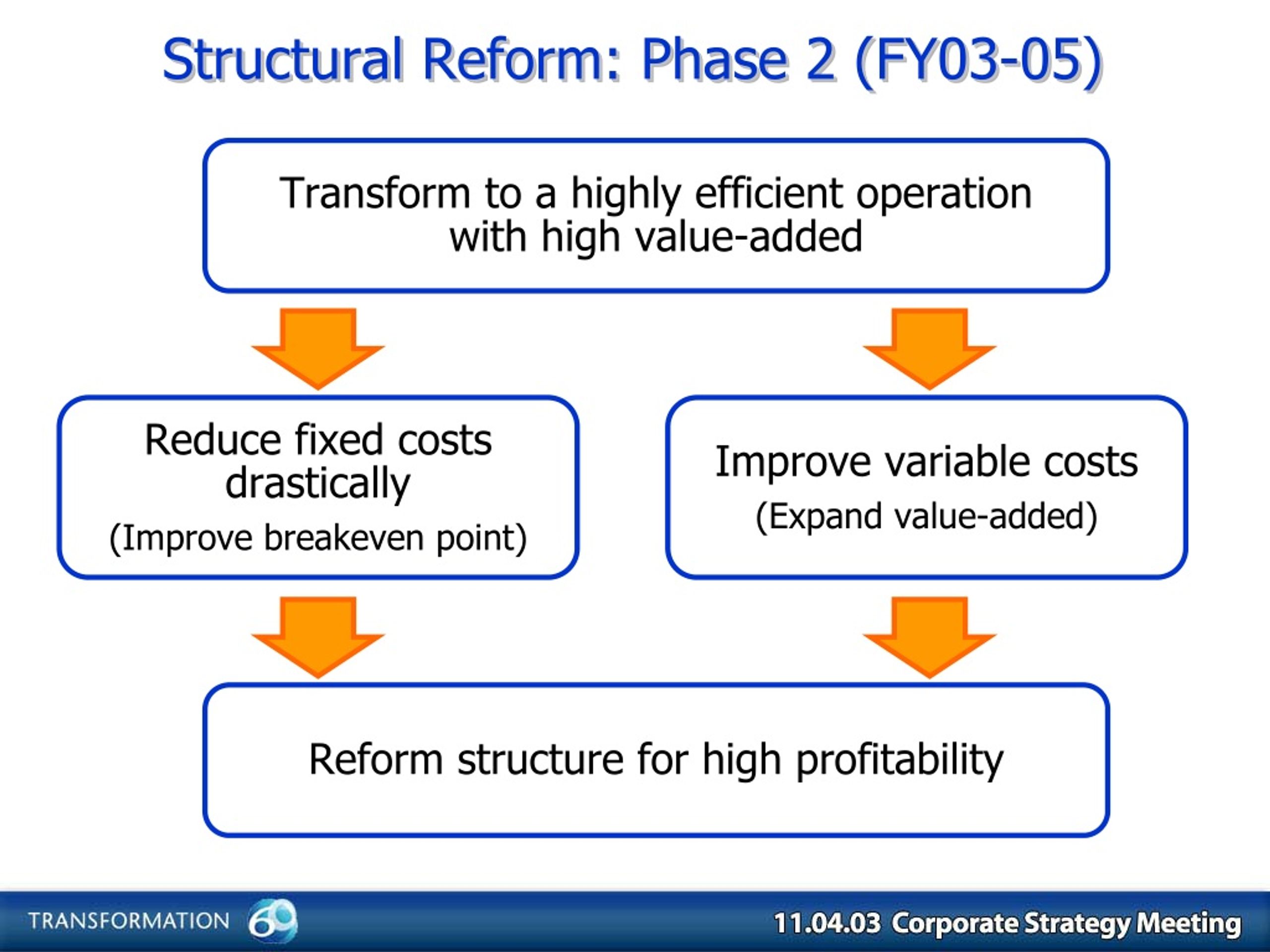 Structural Reform: Phase 2 (FY03-05)

Transform to a highly efficient operation with high value-added

Reduce fixed costs drastically
(Improve breakeven point)

Improve variable costs
(Expand value-added)

Reform structure for high profitability

TRANSFORMATION 60

11.04.03 Corporate Strategy Meeting